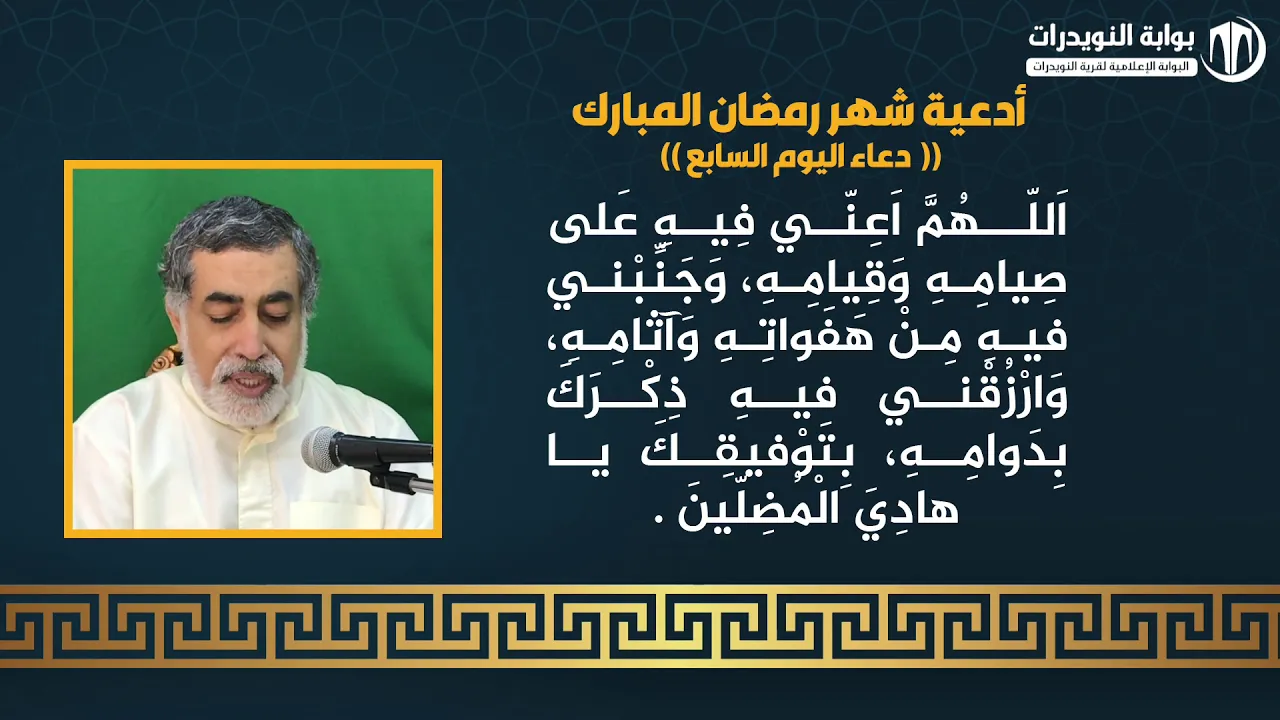 بوابة النويدرات
البوابة الإعلامية لقرية النويدرات

أدعية شهر رمضان المبارك
(( دعاء اليوم السابع ))

اَللّـهُمَّ اَعِنّي فِيهِ عَلى صِيامِهِ وَقِيامِهِ، وَجَنِّبْني فيهِ مِنْ هَفَواتِهِ وَآثامِهِ، وَارْزُقْني فيهِ ذِكْرَكَ بِدَوامِهِ، بِتَوْفيقِكَ يا هادِيَ الْمُضِلّينَ .